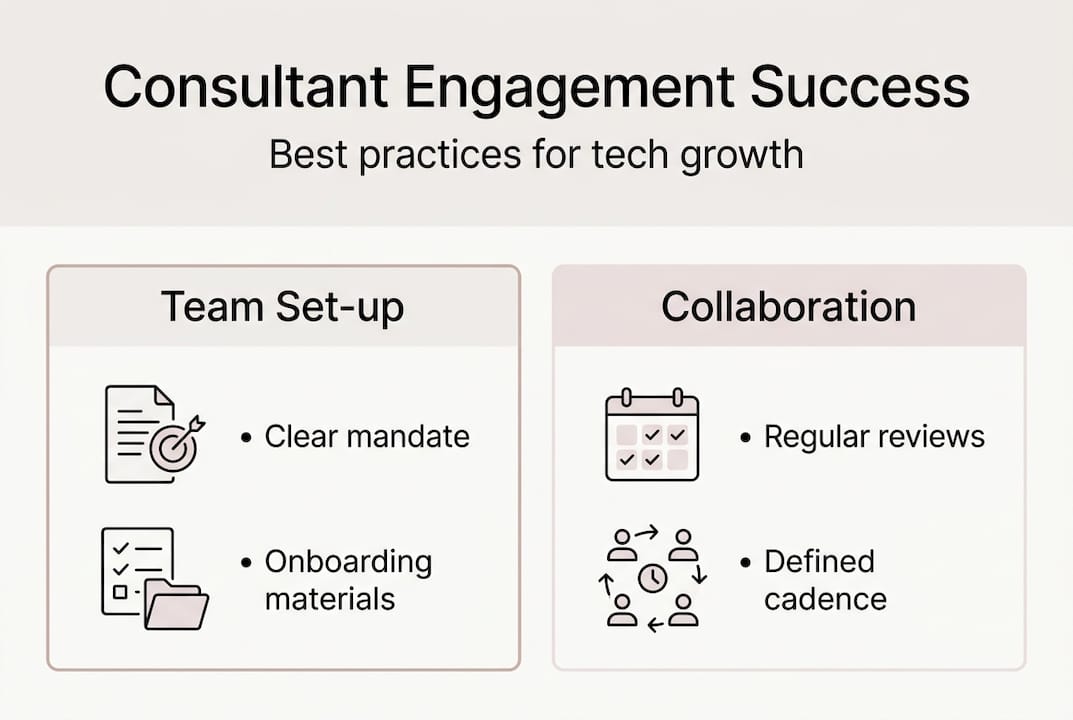 Consultant Engagement Success

Best practices for tech growth

Team Set-up

• Clear mandate

• Onboarding materials

Collaboration

• Regular reviews

• Defined cadence